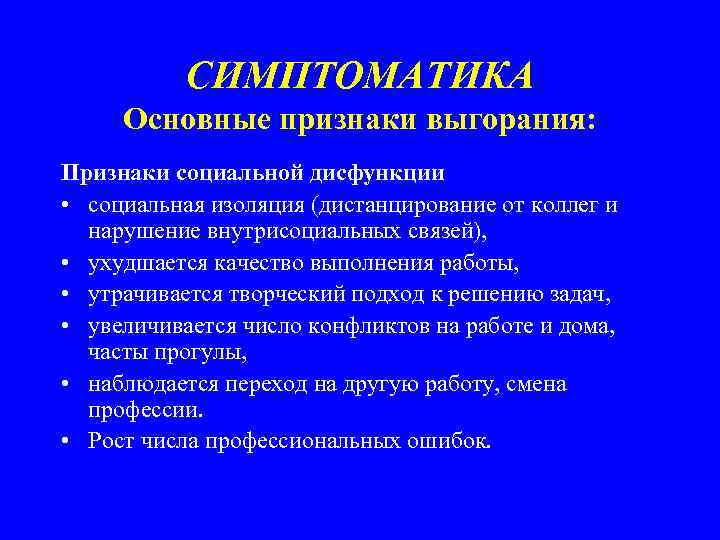 СИМПТОМАТИКА
Основные признаки выгорания:

Признаки социальной дисфункции
• социальная изоляция (дистанцирование от коллег и нарушение внутрисоциальных связей),
• ухудшается качество выполнения работы,
• утрачивается творческий подход к решению задач,
• увеличивается число конфликтов на работе и дома, часты прогулы,
• наблюдается переход на другую работу, смена профессии.
• Рост числа профессиональных ошибок.